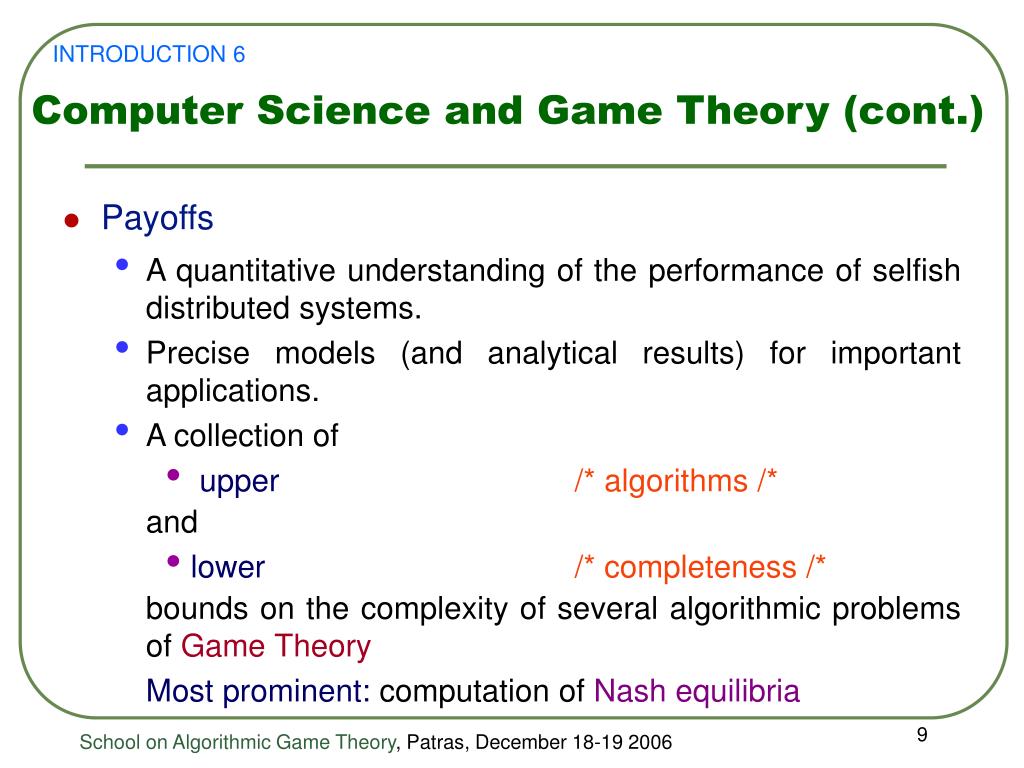 INTRODUCTION 6

Computer Science and Game Theory (cont.)

- Payoffs
  - A quantitative understanding of the performance of selfish distributed systems.
  - Precise models (and analytical results) for important applications.
  - A collection of
    - upper /* algorithms /*
    
    and
    - lower /* completeness /*
    
    bounds on the complexity of several algorithmic problems of Game Theory

    Most prominent: computation of Nash equilibria

School on Algorithmic Game Theory, Patras, December 18-19 2006

9